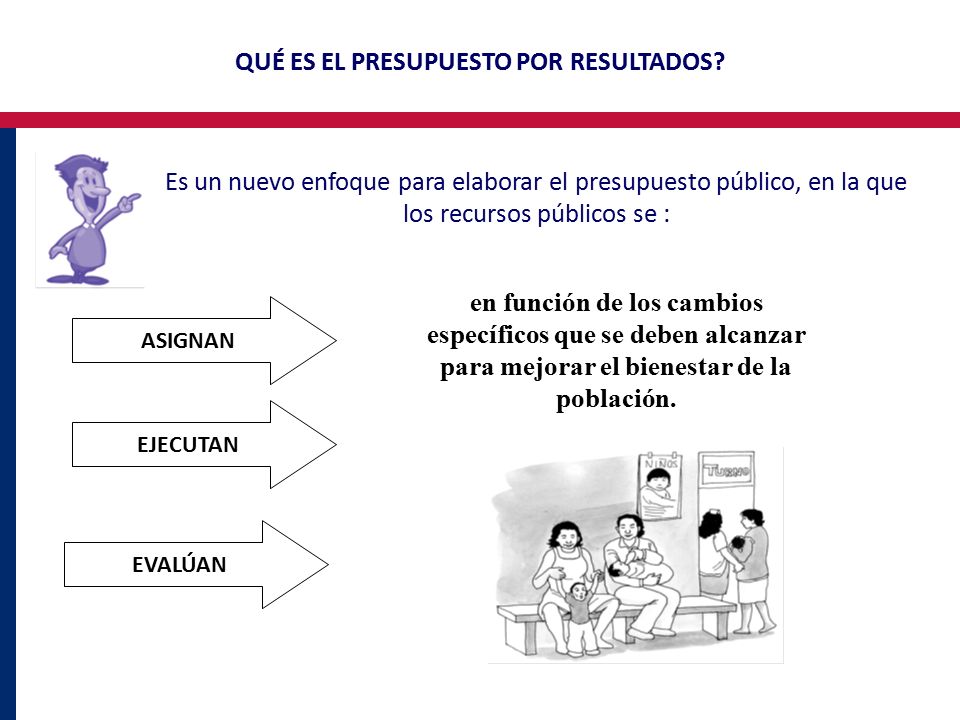 QUÉ ES EL PRESUPUESTO POR RESULTADOS?

Es un nuevo enfoque para elaborar el presupuesto público, en la que los recursos públicos se :

ASIGNAN

EJECUTAN

EVALÚAN

en función de los cambios específicos que se deben alcanzar para mejorar el bienestar de la población.

NIÑOS

TURNO